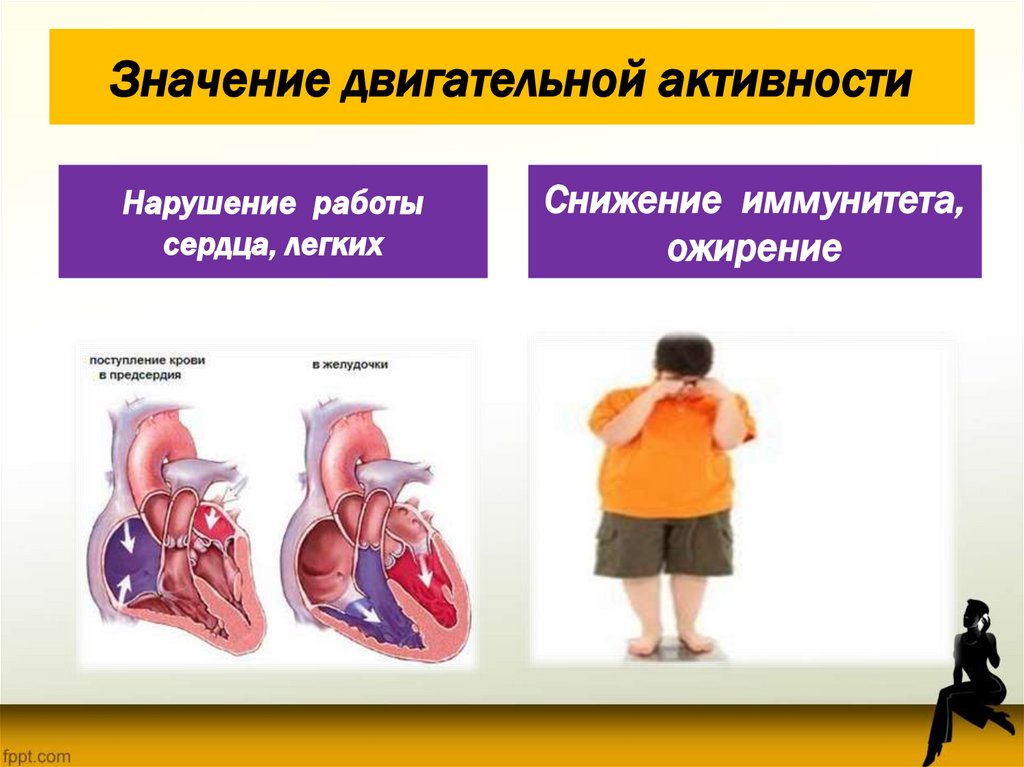 Значение двигательной активности

Нарушение работы сердца, легких

Снижение иммунитета, ожирение

поступление крови в предсердия

в желудочки

fppt.com